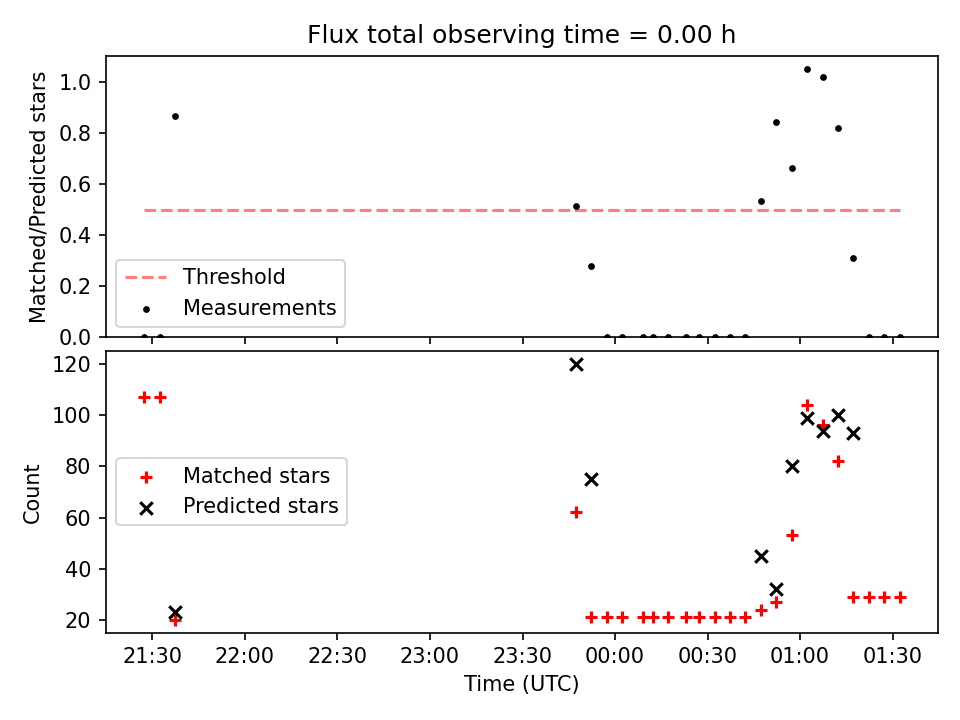 Flux total observing time = 0.00 h

Matched/Predicted stars

1.0
0.8
0.6
0.4
0.2
0.0

Threshold
Measurements

Count

120
100
80
60
40
20

Matched stars
Predicted stars

21:30
22:00
22:30
23:00
23:30
00:00
00:30
01:00
01:30

Time (UTC)